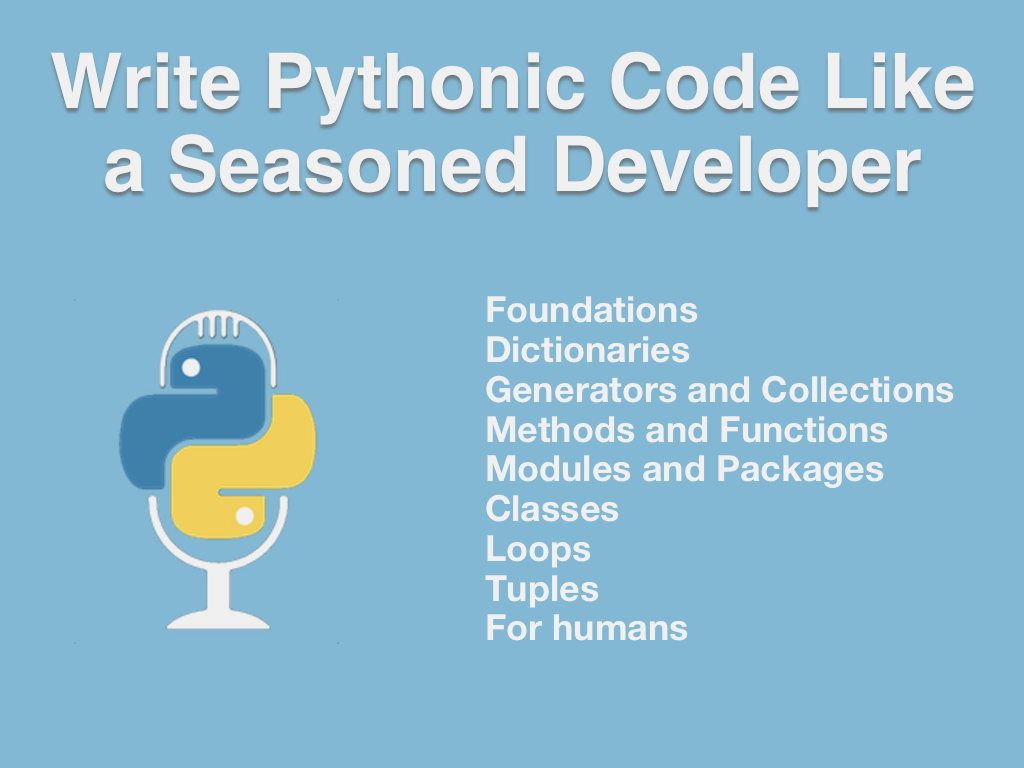 Write Pythonic Code Like a Seasoned Developer

Foundations
Dictionaries
Generators and Collections
Methods and Functions
Modules and Packages
Classes
Loops
Tuples
For humans